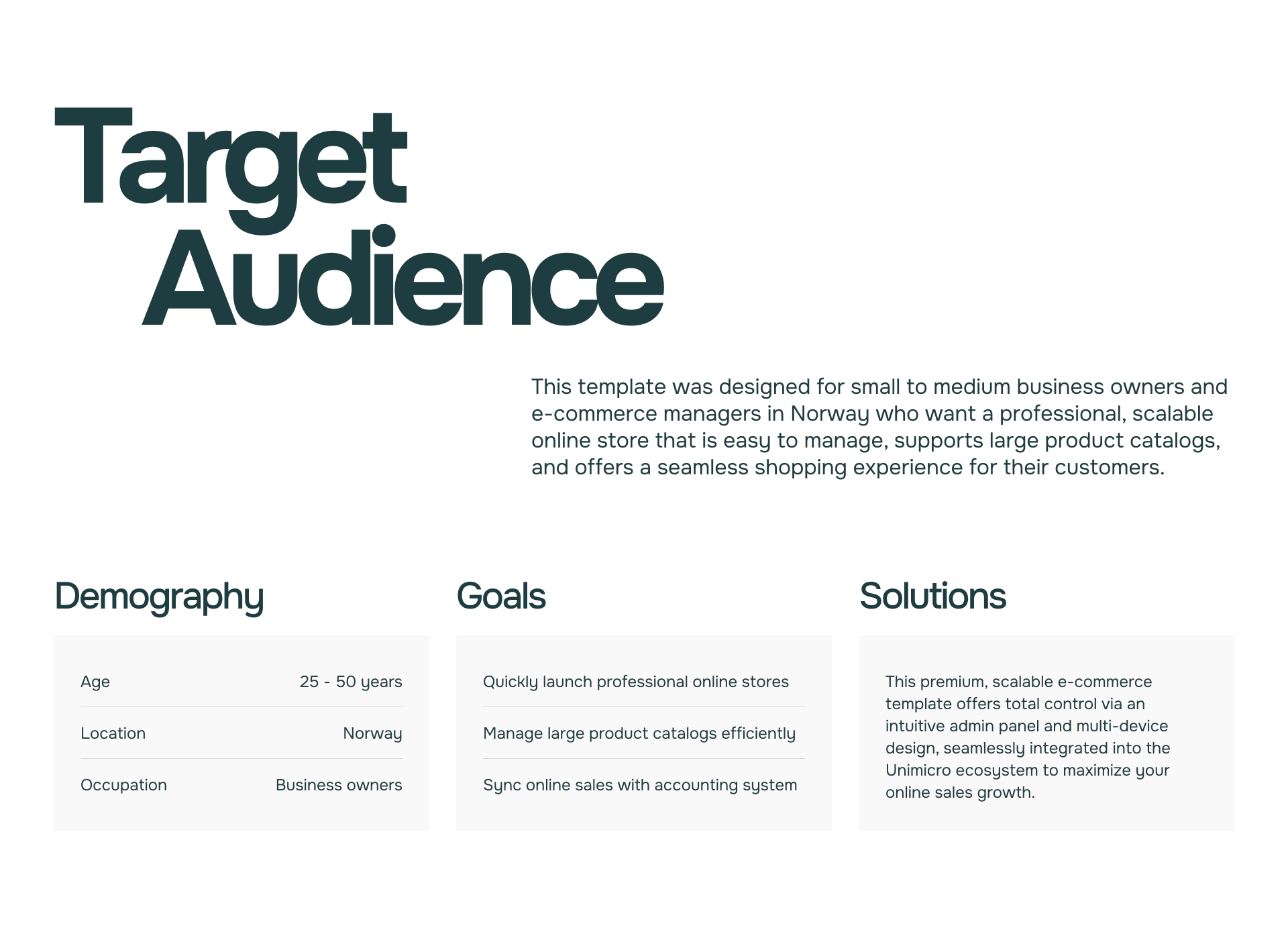 Target Audience

This template was designed for small to medium business owners and e-commerce managers in Norway who want a professional, scalable online store that is easy to manage, supports large product catalogs, and offers a seamless shopping experience for their customers.

Demography

| Age | 25 - 50 years |
|---|---|
| Location | Norway |
| Occupation | Business owners |

Goals

Quickly launch professional online stores

Manage large product catalogs efficiently

Sync online sales with accounting system

Solutions

This premium, scalable e-commerce template offers total control via an intuitive admin panel and multi-device design, seamlessly integrated into the Unimicro ecosystem to maximize your online sales growth.